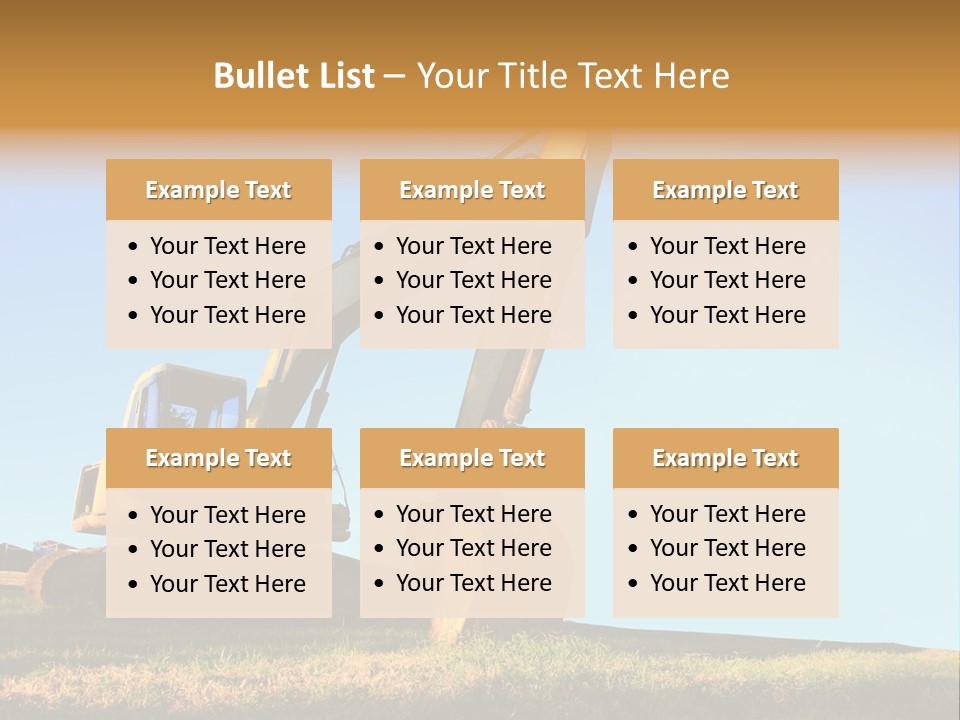 Bullet List – Your Title Text Here

Example Text
• Your Text Here
• Your Text Here
• Your Text Here

Example Text
• Your Text Here
• Your Text Here
• Your Text Here

Example Text
• Your Text Here
• Your Text Here
• Your Text Here

Example Text
• Your Text Here
• Your Text Here
• Your Text Here

Example Text
• Your Text Here
• Your Text Here
• Your Text Here

Example Text
• Your Text Here
• Your Text Here
• Your Text Here